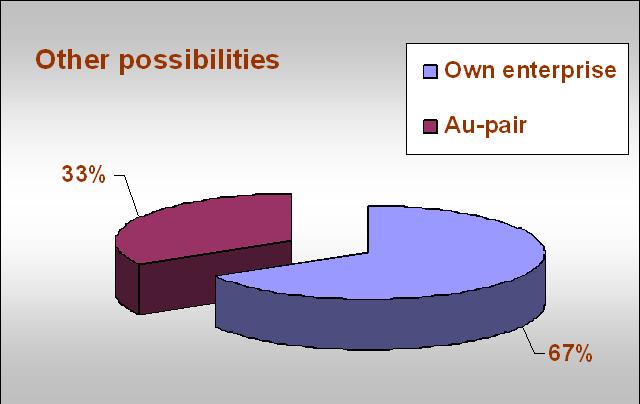 Other possibilities

Own enterprise
Au-pair

33%

67%